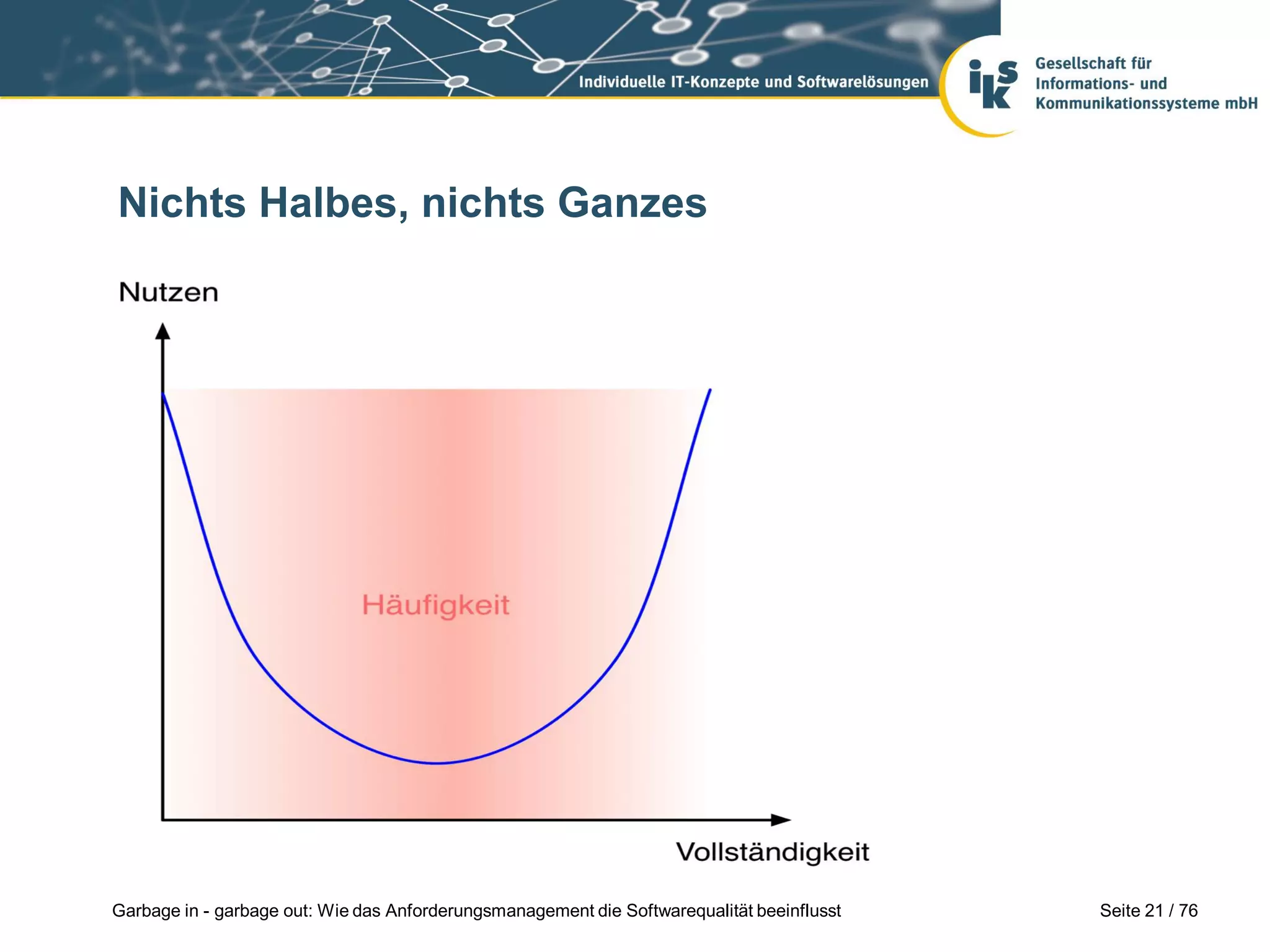 Individuelle IT-Konzepte und Softwarelösungen

iks

Gesellschaft für Informations- und Kommunikationssysteme mbH

Nichts Halbes, nichts Ganzes

Nutzen

Häufigkeit

Vollständigkeit

Garbage in - garbage out: Wie das Anforderungsmanagement die Softwarequalität beeinflusst

Seite 21 / 76